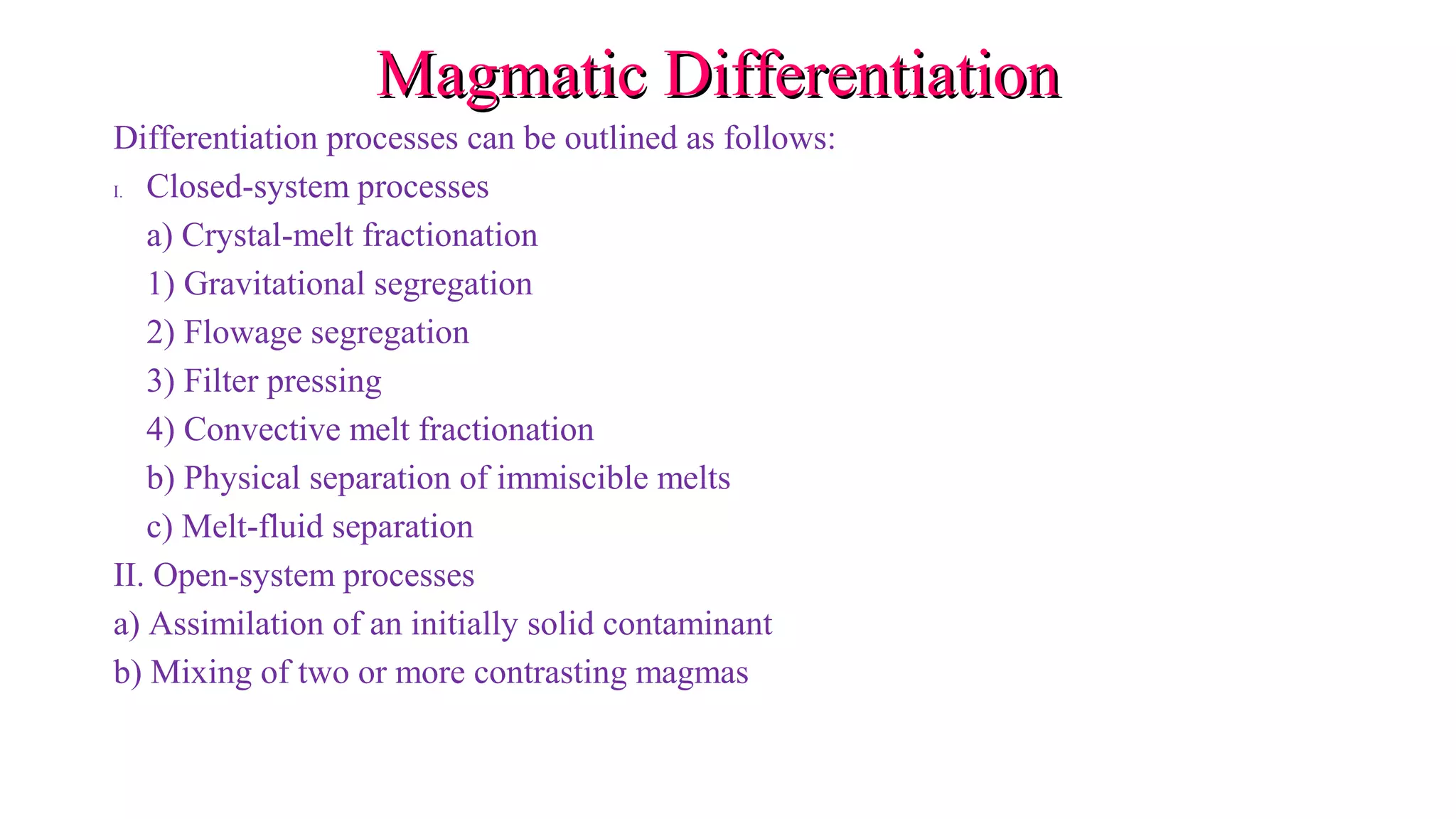 Magmatic Differentiation

Differentiation processes can be outlined as follows:

I. Closed-system processes

a) Crystal-melt fractionation

1) Gravitational segregation

2) Flowage segregation

3) Filter pressing

4) Convective melt fractionation

b) Physical separation of immiscible melts

c) Melt-fluid separation

II. Open-system processes

a) Assimilation of an initially solid contaminant

b) Mixing of two or more contrasting magmas